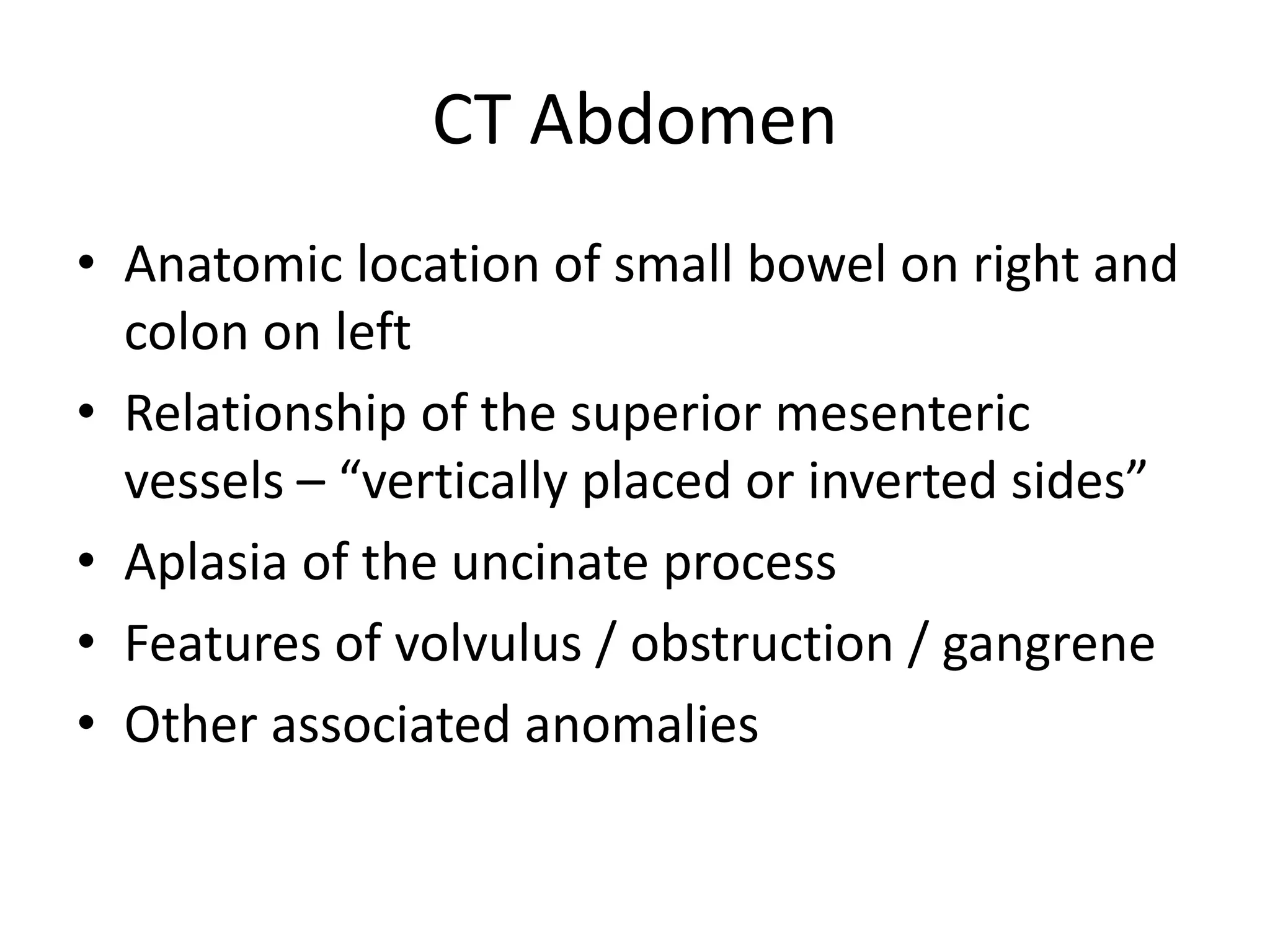 CT Abdomen

• Anatomic location of small bowel on right and colon on left
• Relationship of the superior mesenteric vessels – “vertically placed or inverted sides”
• Aplasia of the uncinate process
• Features of volvulus / obstruction / gangrene
• Other associated anomalies